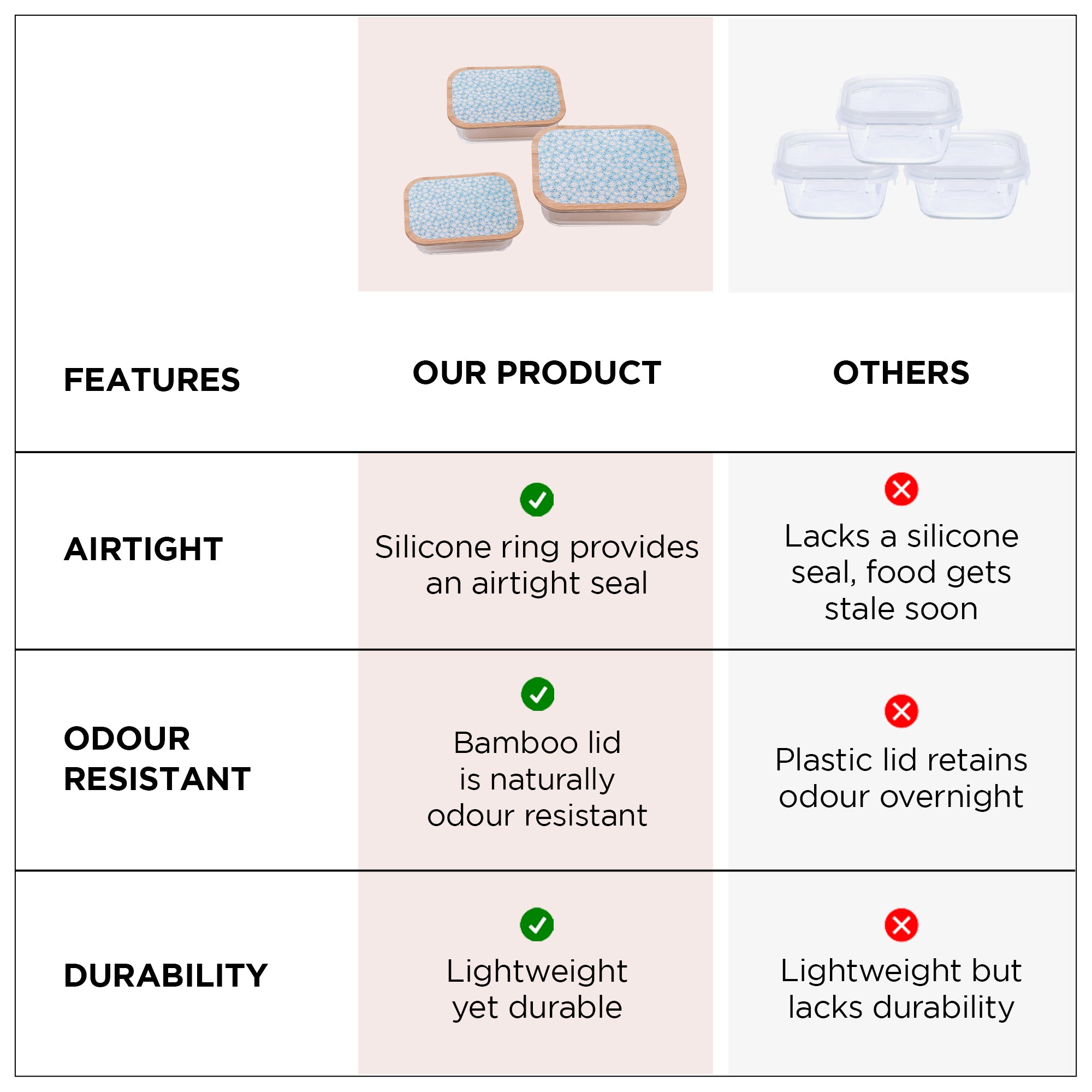 | FEATURES | OUR PRODUCT | OTHERS |
|---|---|---|
| AIRTIGHT | Silicone ring provides an airtight seal | Lacks a silicone seal, food gets stale soon |
| ODOUR RESISTANT | Bamboo lid is naturally odour resistant | Plastic lid retains odour overnight |
| DURABILITY | Lightweight yet durable | Lightweight but lacks durability |